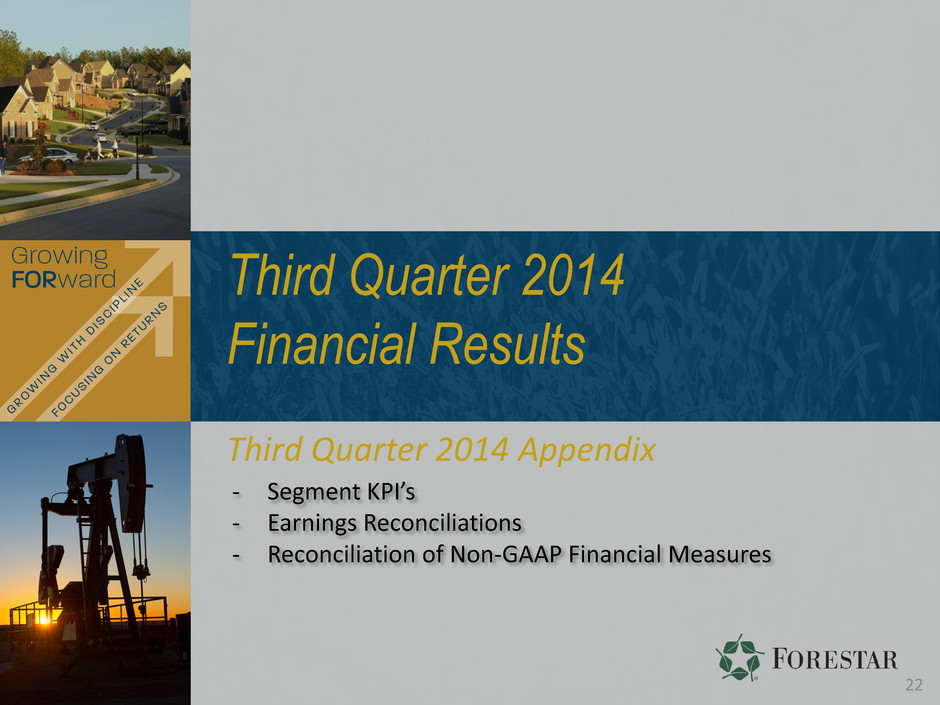 Growing FORward

GROWING WITH DISCIPLINE

FOCUSING ON RETURNS

Third Quarter 2014 Financial Results

Third Quarter 2014 Appendix

- Segment KPI's
- Earnings Reconciliations
- Reconciliation of Non-GAAP Financial Measures

FORESTAR

22